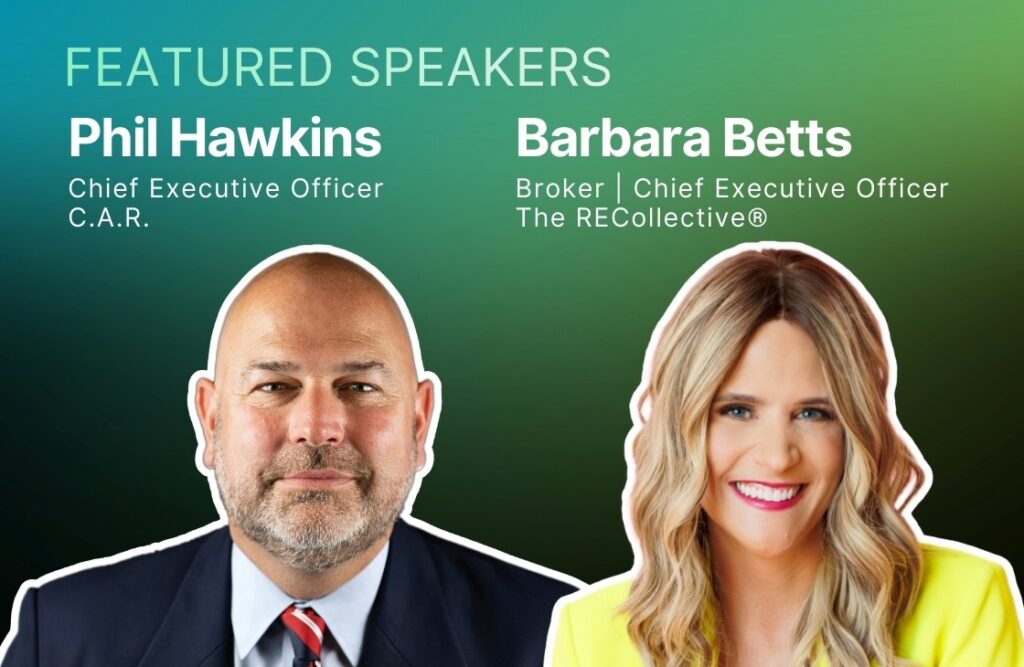 FEATURED SPEAKERS

Phil Hawkins

Chief Executive Officer
C.A.R.

Barbara Betts

Broker | Chief Executive Officer
The RECollective®